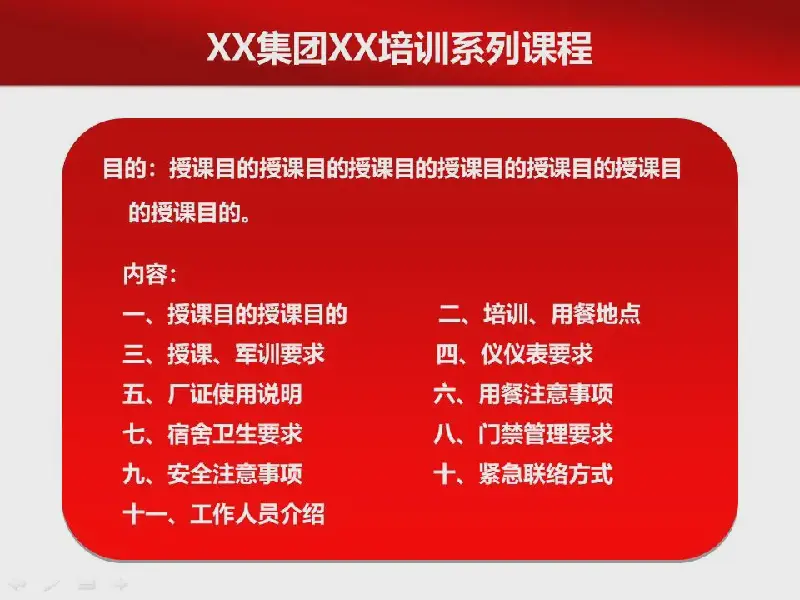 XX集团XX培训系列课程

目的：授课目的授课目的授课目的授课目的授课目的授课目的授课目的。

内容：

一、授课目的授课目的
二、培训、用餐地点
三、授课、军训要求
四、仪仪表要求
五、厂证使用说明
六、用餐注意事项
七、宿舍卫生要求
八、门禁管理要求
九、安全注意事项
十、紧急联络方式
十一、工作人员介绍